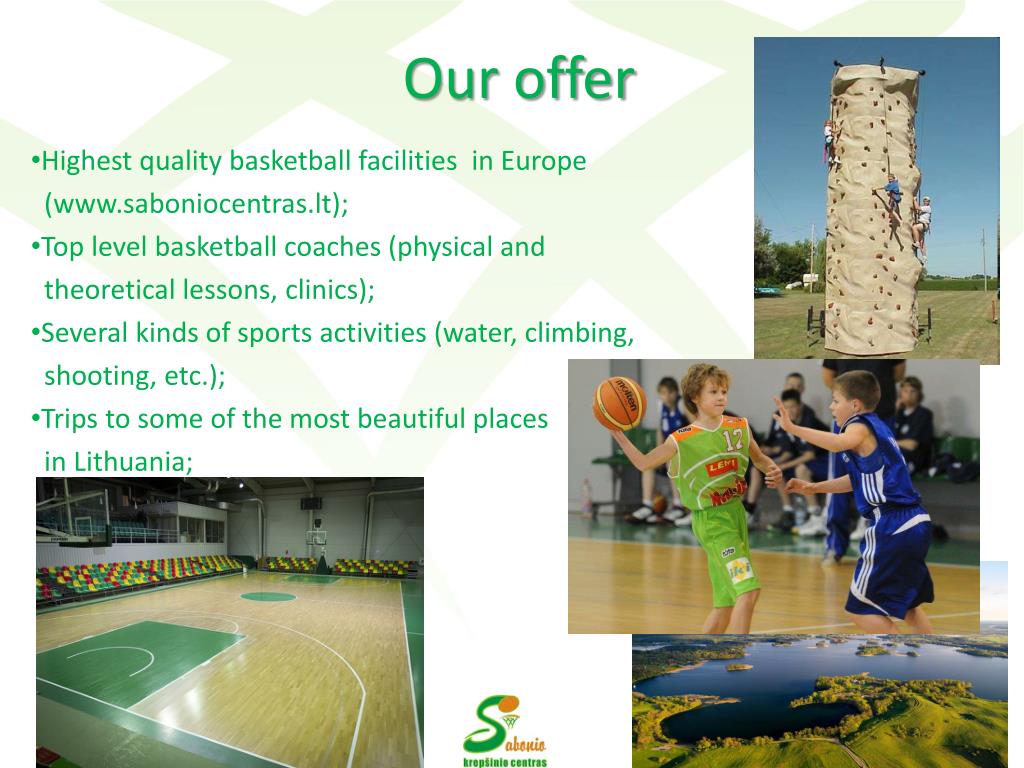 Our offer

•Highest quality basketball facilities in Europe (www.saboniocentras.lt);

•Top level basketball coaches (physical and theoretical lessons, clinics);

•Several kinds of sports activities (water, climbing, shooting, etc.);

•Trips to some of the most beautiful places in Lithuania;

molten

12

LEMI

Sabonio
krepšinio centras